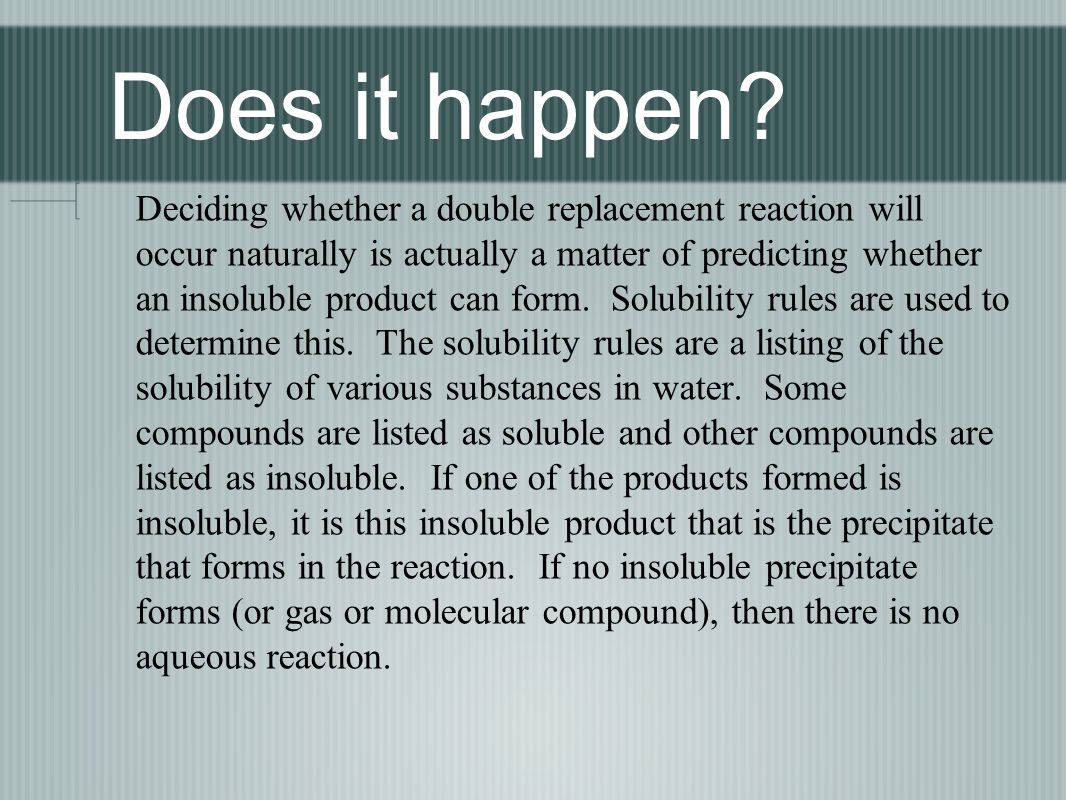 Does it happen?

Deciding whether a double replacement reaction will occur naturally is actually a matter of predicting whether an insoluble product can form. Solubility rules are used to determine this. The solubility rules are a listing of the solubility of various substances in water. Some compounds are listed as soluble and other compounds are listed as insoluble. If one of the products formed is insoluble, it is this insoluble product that is the precipitate that forms in the reaction. If no insoluble precipitate forms (or gas or molecular compound), then there is no aqueous reaction.